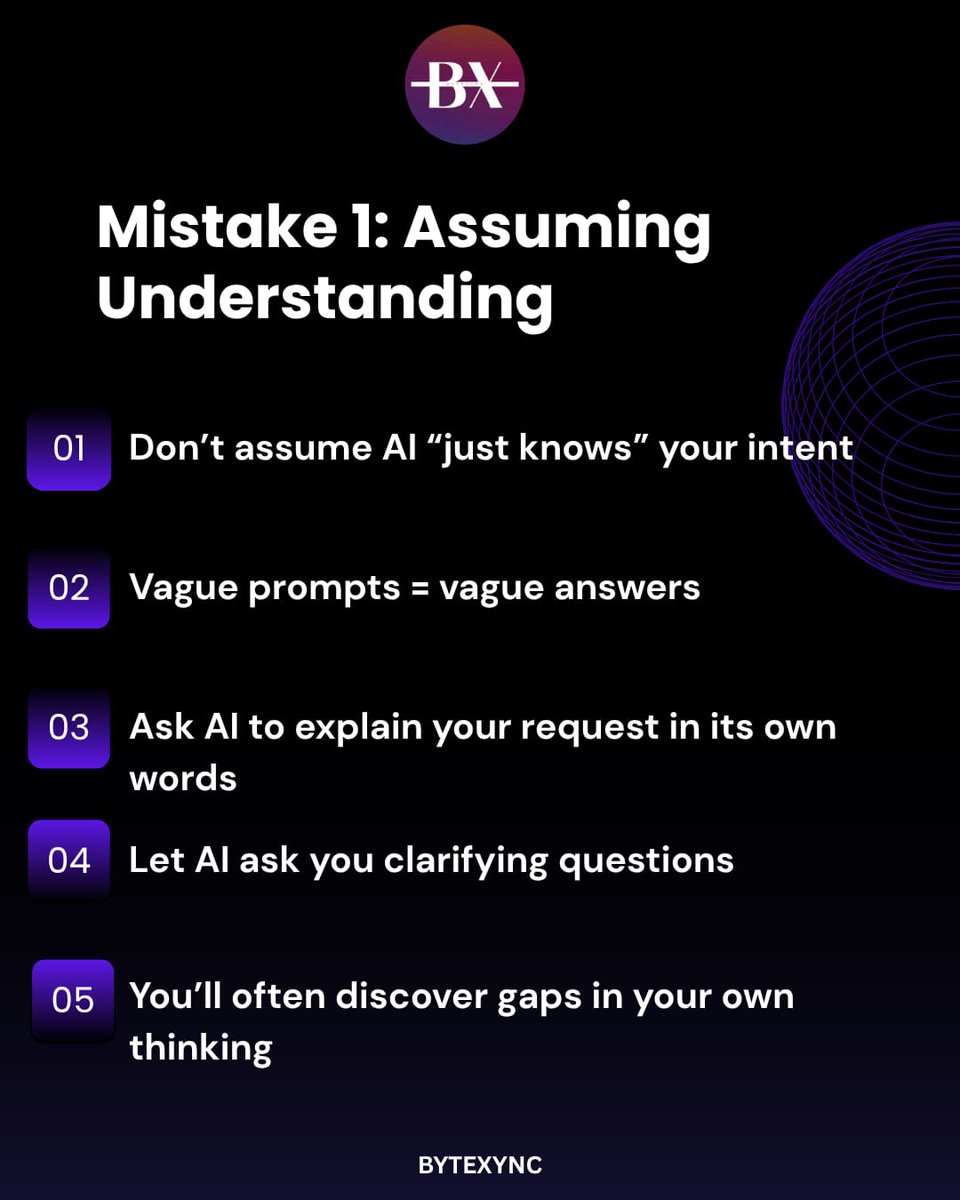 BX

Mistake 1: Assuming Understanding

01 Don’t assume AI “just knows” your intent

02 Vague prompts = vague answers

03 Ask AI to explain your request in its own words

04 Let AI ask you clarifying questions

05 You’ll often discover gaps in your own thinking

BYTEXYNC